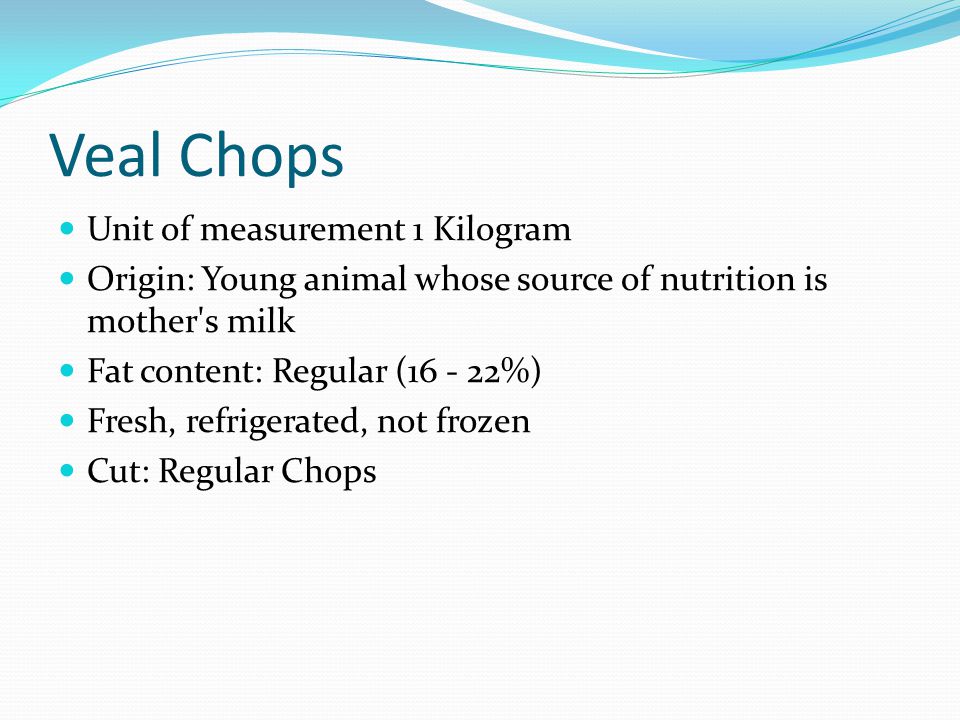 Veal Chops

- Unit of measurement 1 Kilogram
- Origin: Young animal whose source of nutrition is mother's milk
- Fat content: Regular (16 - 22%)
- Fresh, refrigerated, not frozen
- Cut: Regular Chops